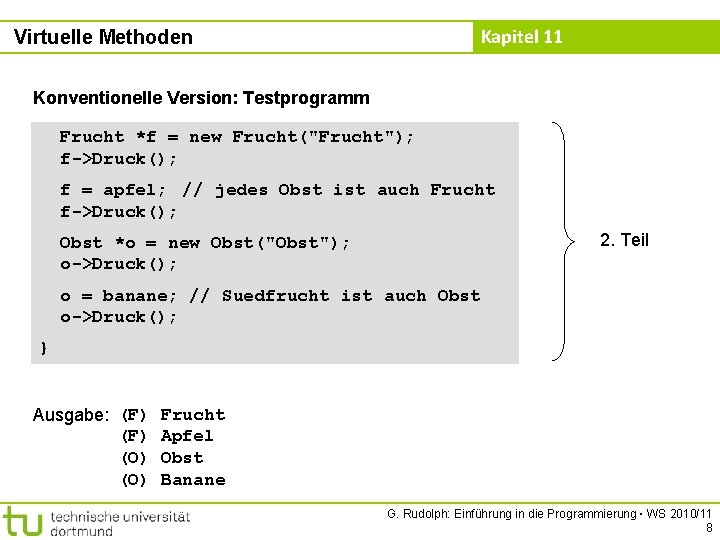 Virtuelle Methoden

Kapitel 11

Konventionelle Version: Testprogramm

Frucht *f = new Frucht("Frucht");
f->Druck();

f = apfel; // jedes Obst ist auch Frucht
f->Druck();

Obst *o = new Obst("Obst");
o->Druck();

o = banane; // Suedfrucht ist auch Obst
o->Druck();

}

2. Teil

Ausgabe: (F) Frucht
(F) Apfel
(O) Obst
(O) Banane

tu technische universität dortmund

G. Rudolph: Einführung in die Programmierung ▪ WS 2010/11
8